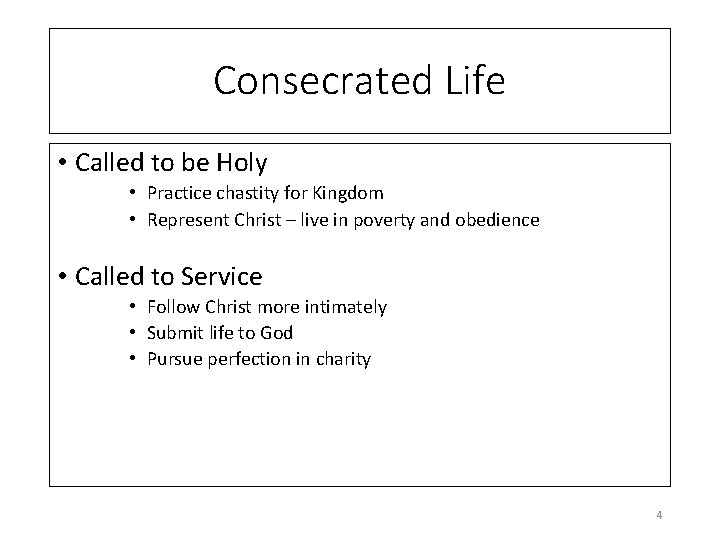 Consecrated Life

• Called to be Holy
  • Practice chastity for Kingdom
  • Represent Christ – live in poverty and obedience

• Called to Service
  • Follow Christ more intimately
  • Submit life to God
  • Pursue perfection in charity

4